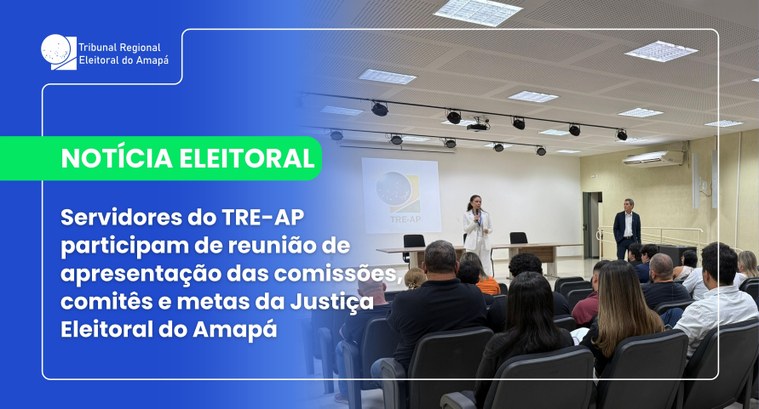 Tribunal Regional Eleitoral do Amapá

NOTÍCIA ELEITORAL

Servidores do TRE-AP participam de reunião de apresentação das comissões, comitês e metas da Justiça Eleitoral do Amapá

TRE-AP